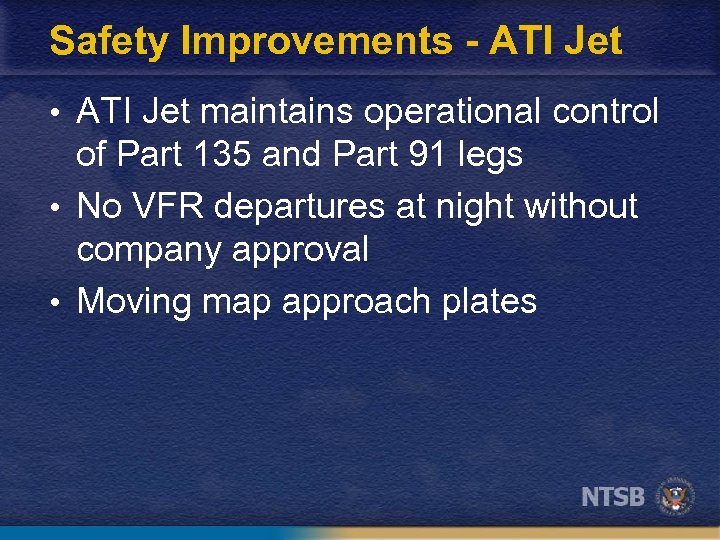 Safety Improvements - ATI Jet

• ATI Jet maintains operational control of Part 135 and Part 91 legs

• No VFR departures at night without company approval

• Moving map approach plates

NTSB